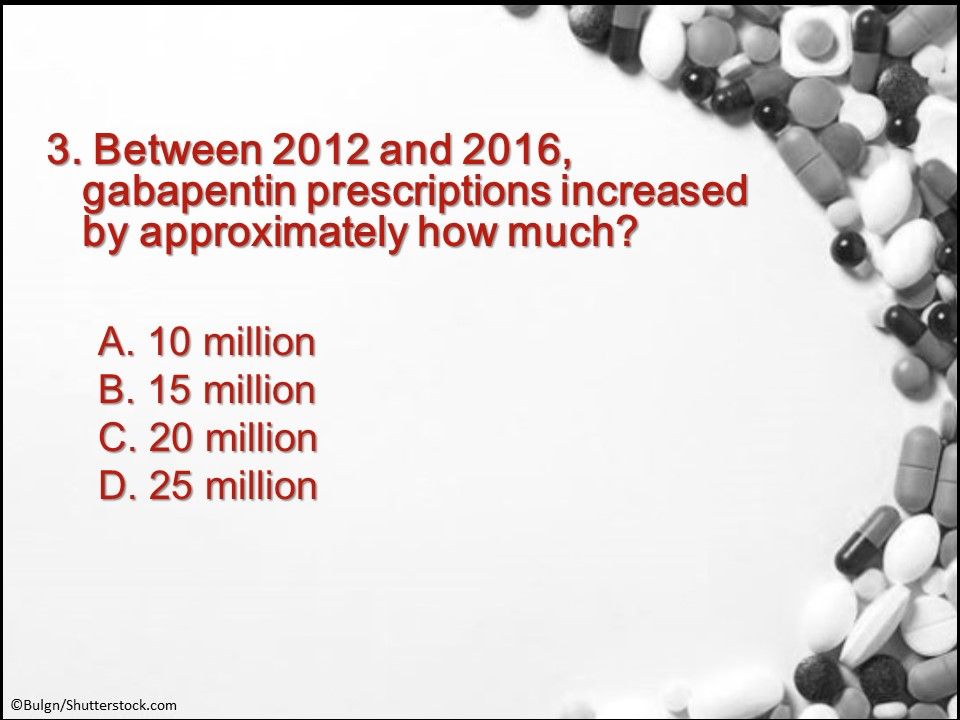 3. Between 2012 and 2016, gabapentin prescriptions increased by approximately how much?

A. 10 million
B. 15 million
C. 20 million
D. 25 million

©Bulgn/Shutterstock.com